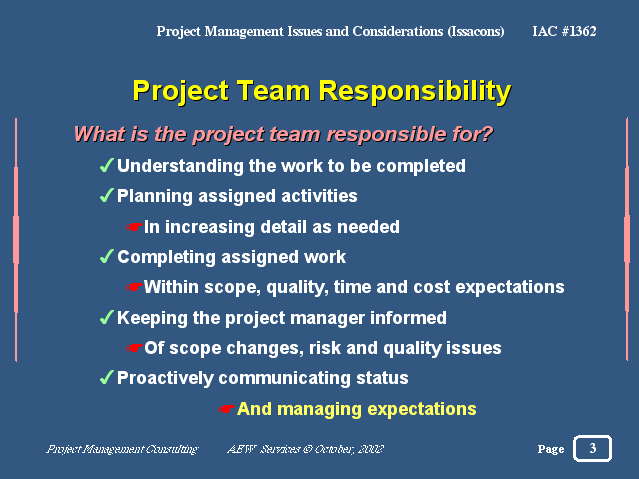 Project Management Issues and Considerations (Issacons) IAC #1362

Project Team Responsibility

What is the project team responsible for?

✓Understanding the work to be completed

✓Planning assigned activities

☛In increasing detail as needed

✓Completing assigned work

☛Within scope, quality, time and cost expectations

✓Keeping the project manager informed

☛Of scope changes, risk and quality issues

✓Proactively communicating status

☛And managing expectations

Project Management Consulting AEW Services © October, 2002

Page 3